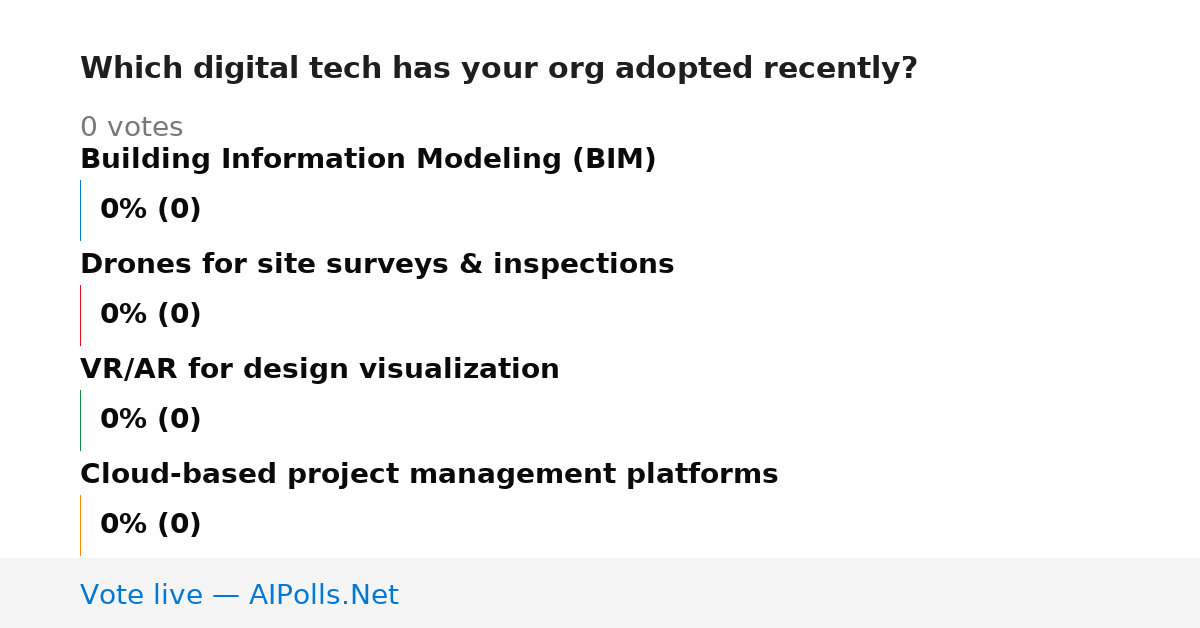 Which digital tech has your org adopted recently?

0 votes

Building Information Modeling (BIM)

0% (0)

Drones for site surveys & inspections

0% (0)

VR/AR for design visualization

0% (0)

Cloud-based project management platforms

0% (0)

Vote live — AIPolls.Net